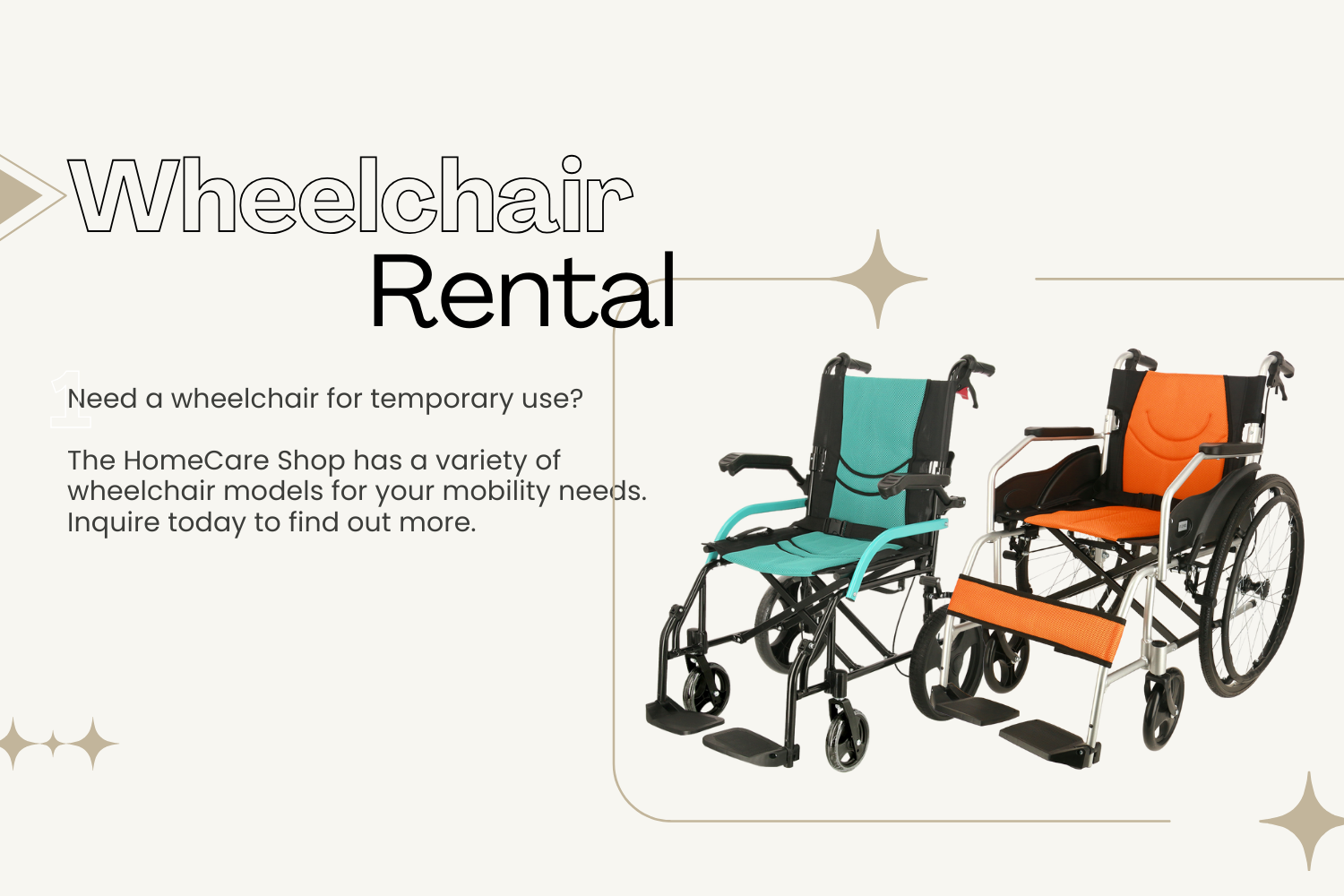 Wheelchair
Rental

1

Need a wheelchair for temporary use?

The HomeCare Shop has a variety of wheelchair models for your mobility needs. Inquire today to find out more.